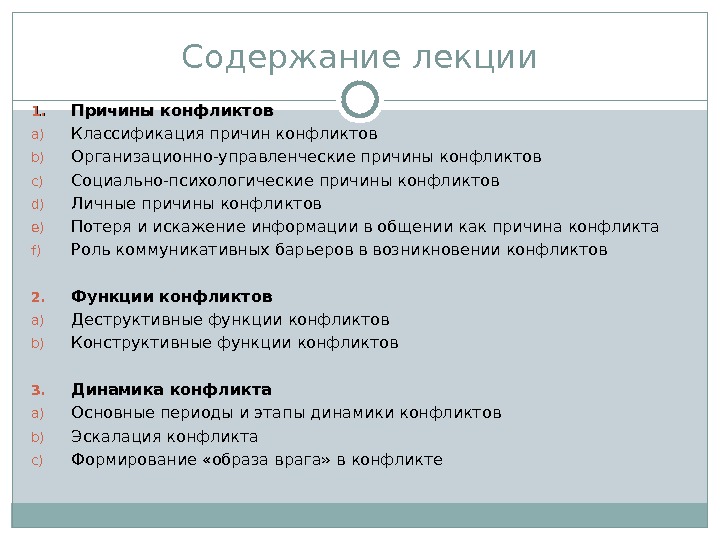 Содержание лекции

1. Причины конфликтов
a) Классификация причин конфликтов
b) Организационно-управленческие причины конфликтов
c) Социально-психологические причины конфликтов
d) Личные причины конфликтов
e) Потеря и искажение информации в общении как причина конфликта
f) Роль коммуникативных барьеров в возникновении конфликтов

2. Функции конфликтов
a) Деструктивные функции конфликтов
b) Конструктивные функции конфликтов

3. Динамика конфликта
a) Основные периоды и этапы динамики конфликтов
b) Эскалация конфликта
c) Формирование «образа врага» в конфликте